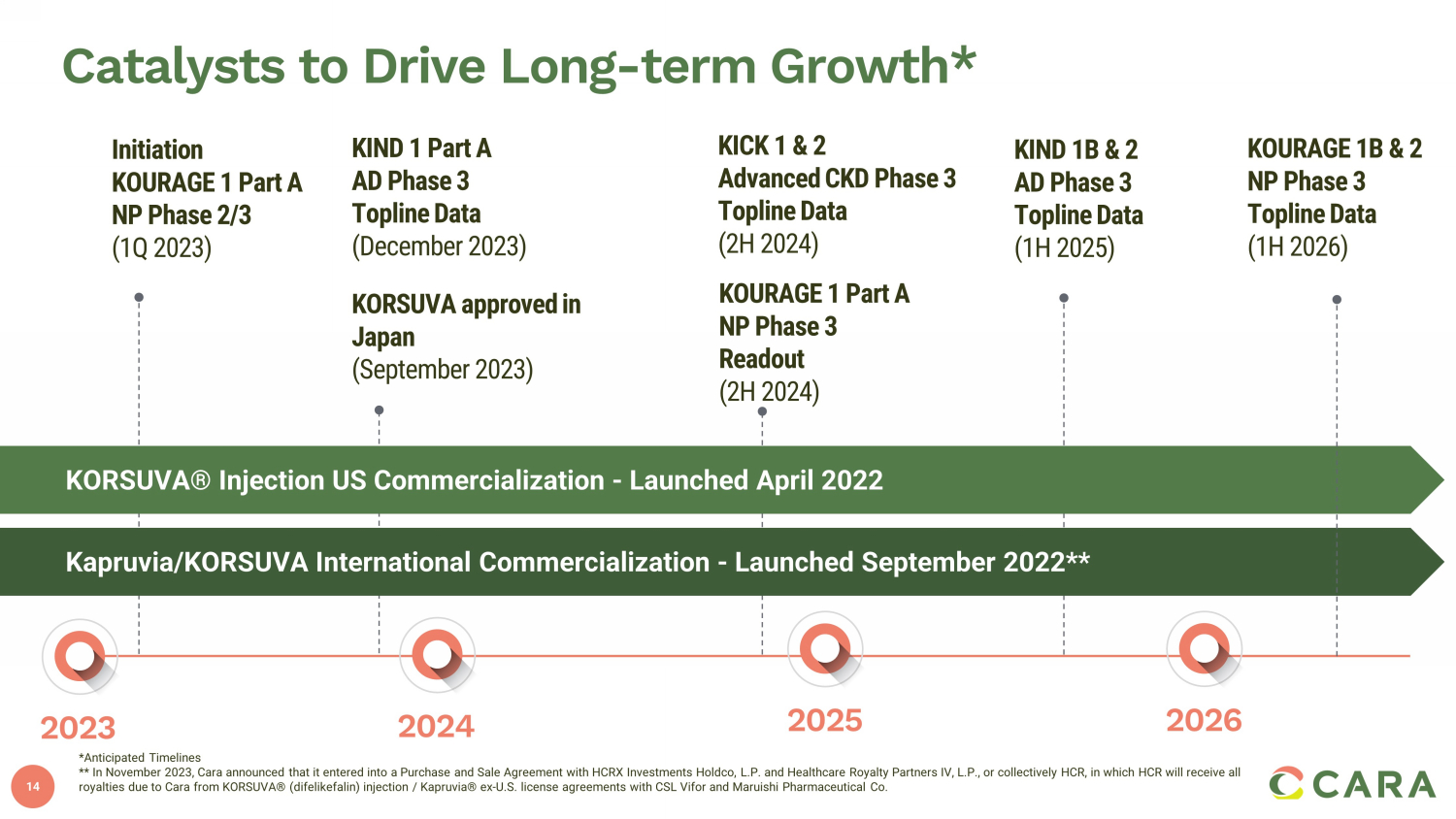 Catalysts to Drive Long-term Growth*

Initiation KOURAGE 1 Part A NP Phase 2/3 (1Q 2023)

KIND 1 Part A AD Phase 3 Topline Data (December 2023)

KORSUVA approved in Japan (September 2023)

KICK 1 & 2 Advanced CKD Phase 3 Topline Data (2H 2024)

KOURAGE 1 Part A NP Phase 3 Readout (2H 2024)

KIND 1B & 2 AD Phase 3 Topline Data (1H 2025)

KOURAGE 1B & 2 NP Phase 3 Topline Data (1H 2026)

KORSUVA® Injection US Commercialization - Launched April 2022

Kapruvia/KORSUVA International Commercialization - Launched September 2022**

2023

2024

2025

2026

*Anticipated Timelines
** In November 2023, Cara announced that it entered into a Purchase and Sale Agreement with HCRX Investments Holdco, L.P. and Healthcare Royalty Partners IV, L.P., or collectively HCR, in which HCR will receive all royalties due to Cara from KORSUVA® (difelikefalin) injection / Kapruvia® ex-U.S. license agreements with CSL Vifor and Maruishi Pharmaceutical Co.

14

CARA